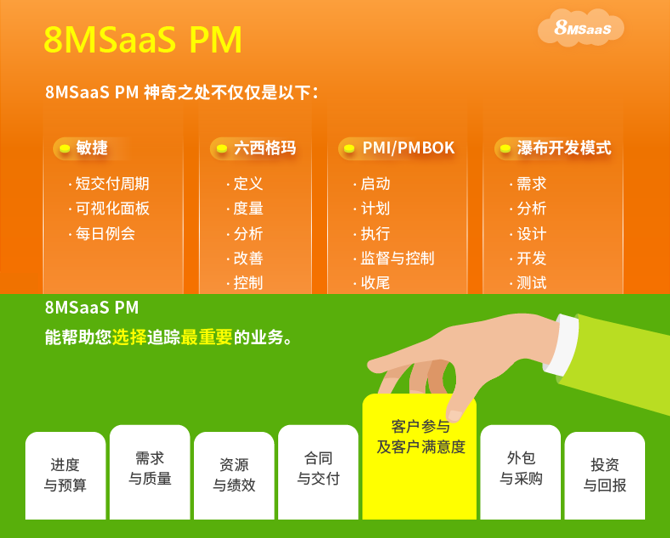 8MSaaS PM

8MSaaS

8MSaaS PM 神奇之处不仅仅是以下：

敏捷
· 短交付周期
· 可视化面板
· 每日例会

六西格玛
· 定义
· 度量
· 分析
· 改善
· 控制

PMI/PMBOK
· 启动
· 计划
· 执行
· 监督与控制
· 收尾

瀑布开发模式
· 需求
· 分析
· 设计
· 开发
· 测试

8MSaaS PM
能帮助您选择追踪最重要的业务。

进度与预算

需求与质量

资源与绩效

合同与交付

客户参与及客户满意度

外包与采购

投资与回报